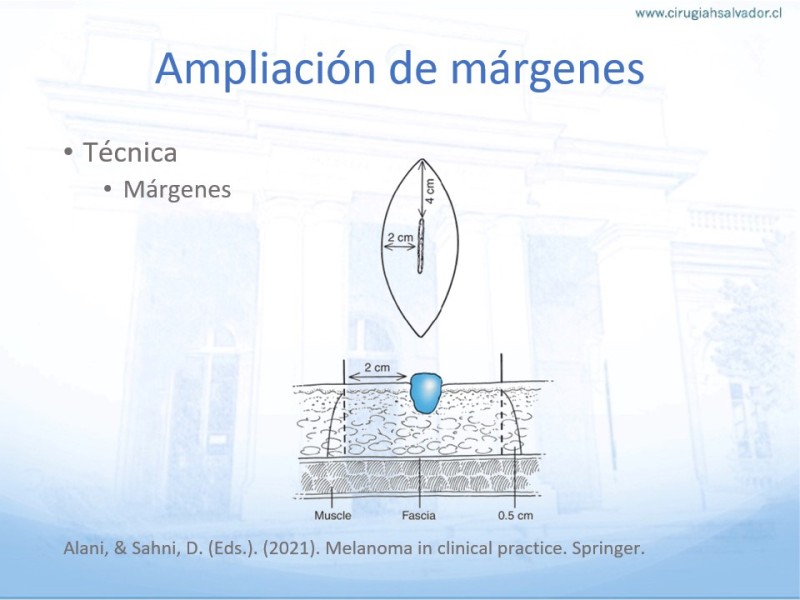 www.cirugiahsalvador.cl

Ampliación de márgenes

• Técnica
• Márgenes

4 cm
2 cm

2 cm

Muscle
Fascia
0.5 cm

Alani, & Sahni, D. (Eds.). (2021). Melanoma in clinical practice. Springer.